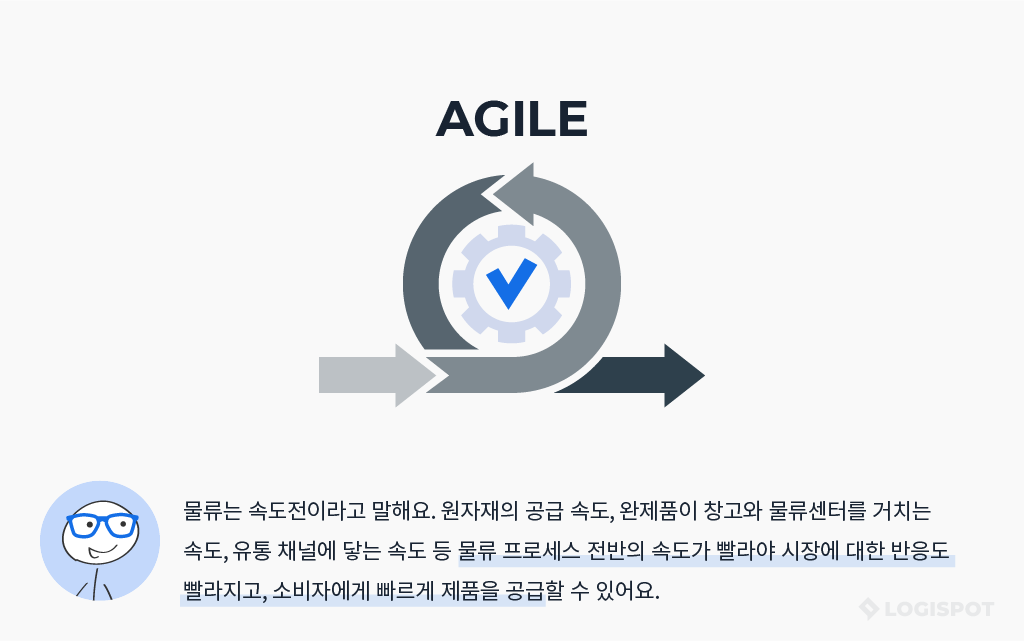 AGILE

물류는 속도전이라고 말해요. 원자재의 공급 속도, 완제품이 창고와 물류센터를 거치는 속도, 유통 채널에 닿는 속도 등 물류 프로세스 전반의 속도가 빨라야 시장에 대한 반응도 빨라지고, 소비자에게 빠르게 제품을 공급할 수 있어요.

LOGISPOT